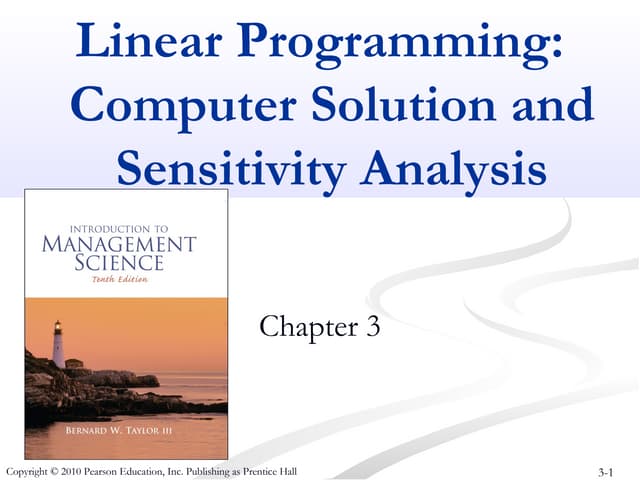 Linear Programming: Computer Solution and Sensitivity Analysis

INTRODUCTION TO
MANAGEMENT
SCIENCE
Tenth Edition

BERNARD W. TAYLOR III

Chapter 3

Copyright © 2010 Pearson Education, Inc. Publishing as Prentice Hall

3-1